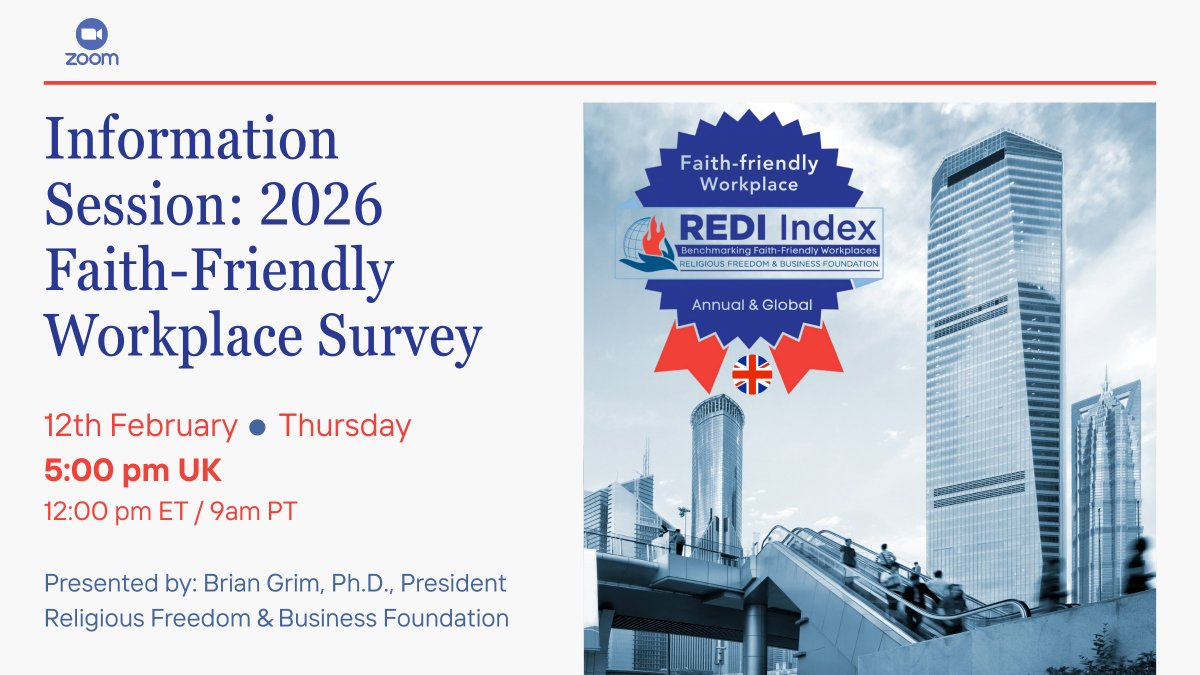 zoom

Information Session: 2026 Faith-Friendly Workplace Survey

12th February ● Thursday
5:00 pm UK
12:00 pm ET / 9am PT

Presented by: Brian Grim, Ph.D., President
Religious Freedom & Business Foundation

Faith-friendly Workplace
REDI Index
Benchmarking Faith-Friendly Workplaces
RELIGIOUS FREEDOM & BUSINESS FOUNDATION
Annual & Global